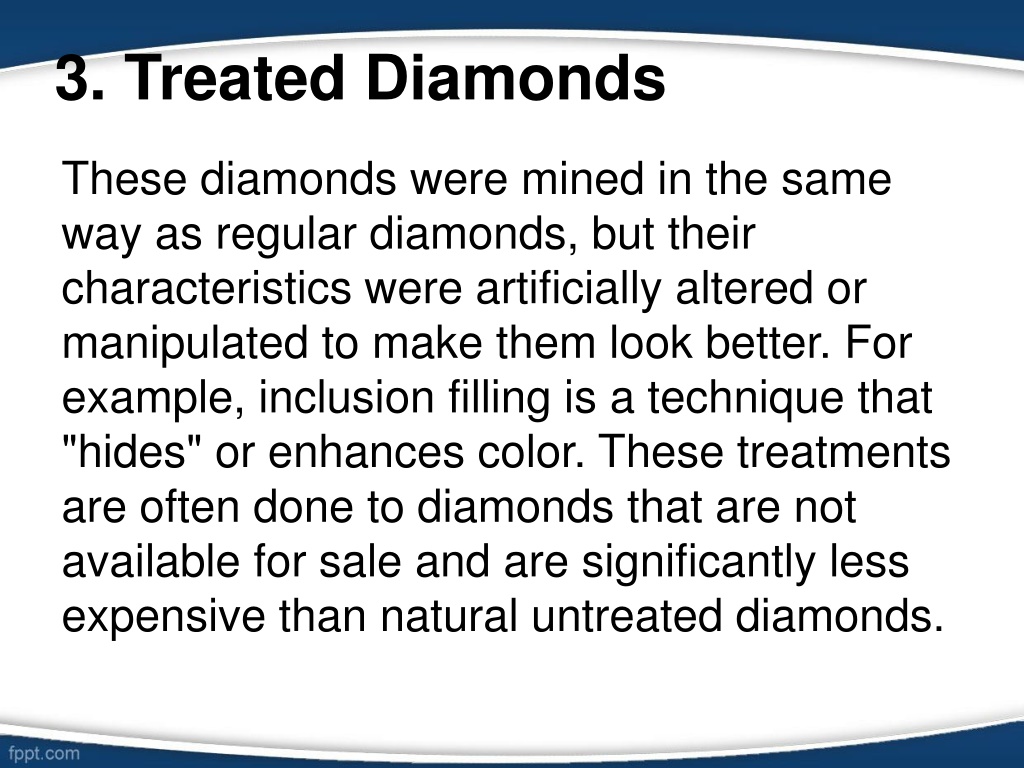 3. Treated Diamonds

These diamonds were mined in the same way as regular diamonds, but their characteristics were artificially altered or manipulated to make them look better. For example, inclusion filling is a technique that "hides" or enhances color. These treatments are often done to diamonds that are not available for sale and are significantly less expensive than natural untreated diamonds.

fppt.com